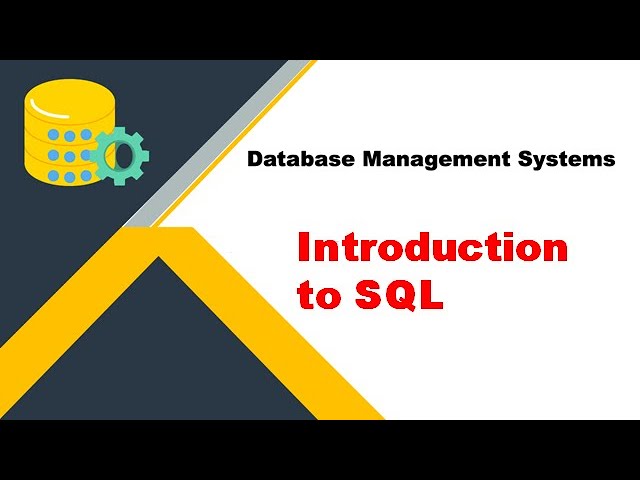 Database Management Systems

Introduction to SQL